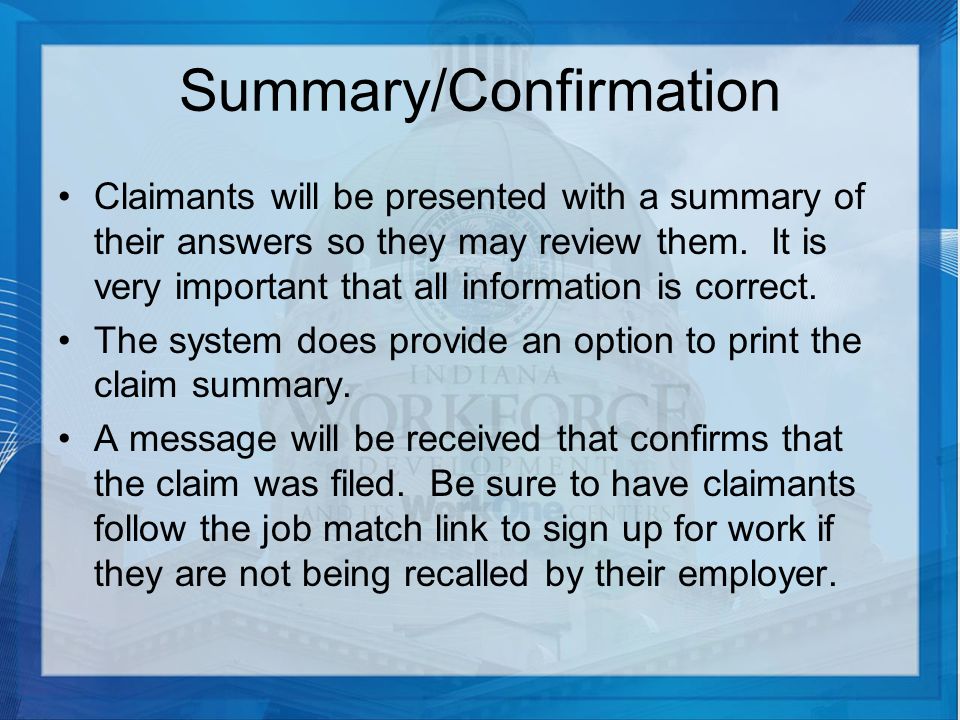 Summary/Confirmation

• Claimants will be presented with a summary of their answers so they may review them. It is very important that all information is correct.

• The system does provide an option to print the claim summary.

• A message will be received that confirms that the claim was filed. Be sure to have claimants follow the job match link to sign up for work if they are not being recalled by their employer.

INDIANA
WORKFORCE
DEVELOPMENT
AND ITS WorkOne CENTERS